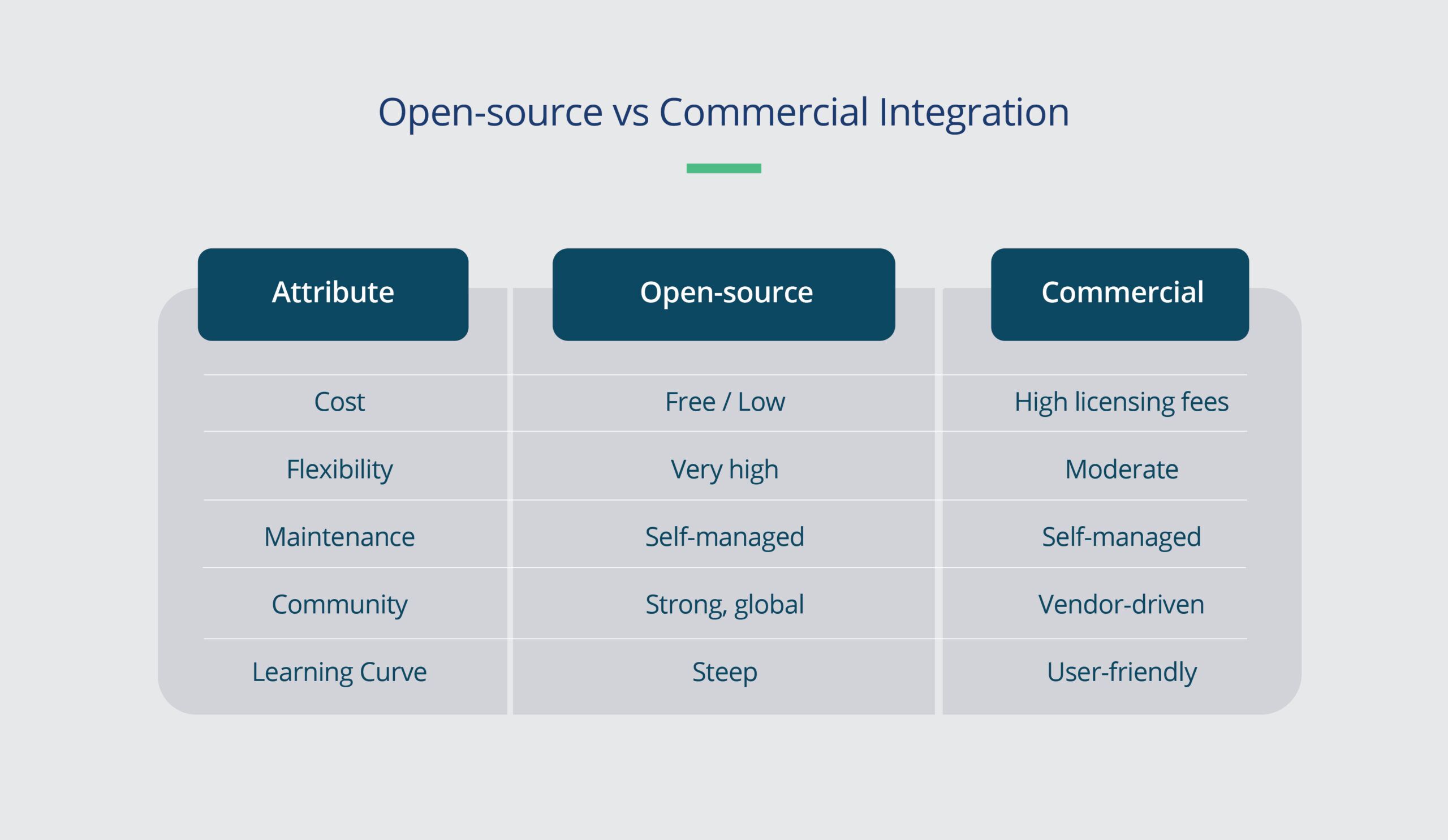 Open-source vs Commercial Integration

| Attribute | Open-source | Commercial |
|---|---|---|
| Cost | Free / Low | High licensing fees |
| Flexibility | Very high | Moderate |
| Maintenance | Self-managed | Self-managed |
| Community | Strong, global | Vendor-driven |
| Learning Curve | Steep | User-friendly |